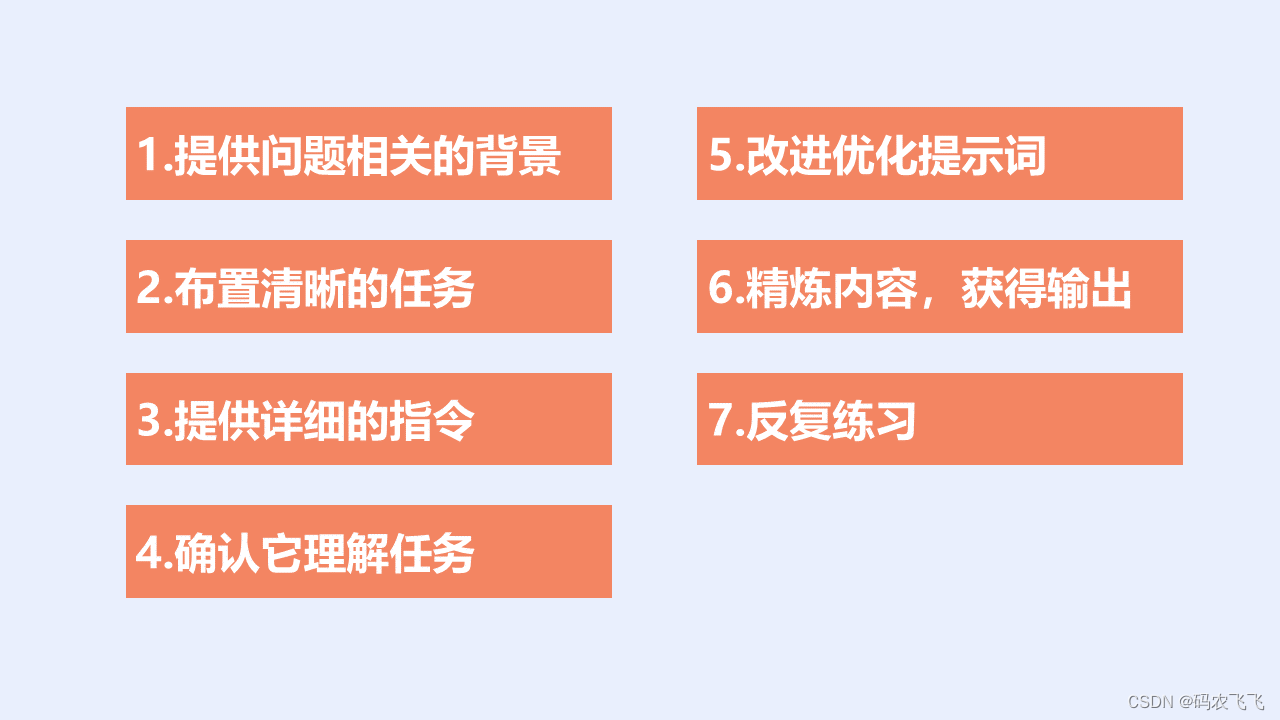 1.提供问题相关的背景

2.布置清晰的任务

3.提供详细的指令

4.确认它理解任务

5.改进优化提示词

6.精炼内容，获得输出

7.反复练习

CSDN @码农飞飞